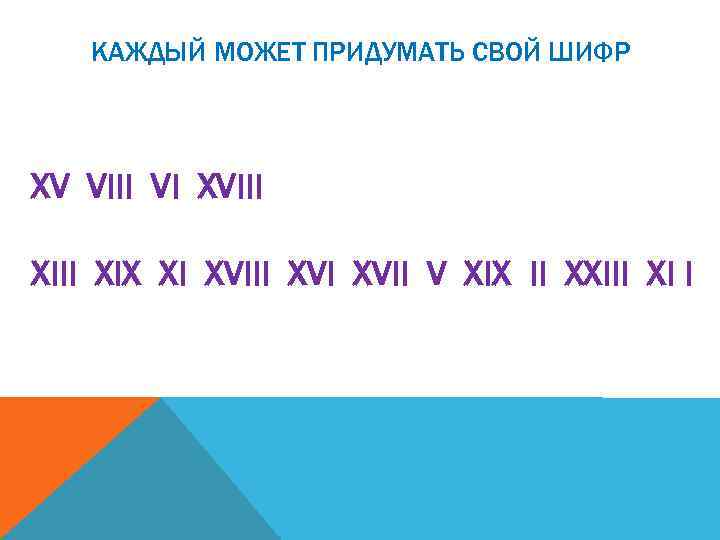 КАЖДЫЙ МОЖЕТ ПРИДУМАТЬ СВОЙ ШИФР

XV VIII VI XVIII

XIII XIX XI XVIII XVI XVII V XIX II XXIII XI I